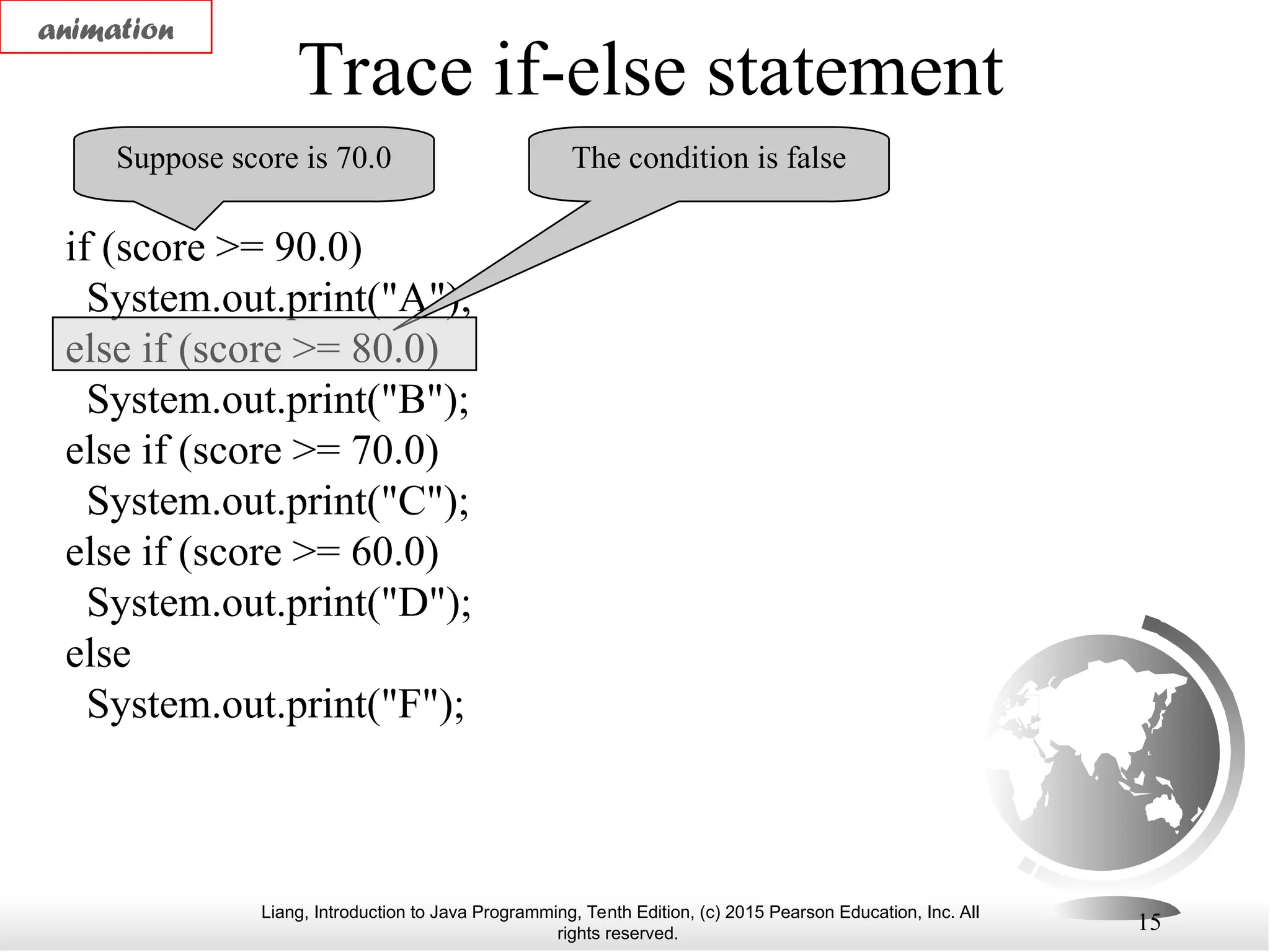 animation

Trace if-else statement

Suppose score is 70.0

The condition is false

if (score >= 90.0)
  System.out.print("A");
else if (score >= 80.0)
  System.out.print("B");
else if (score >= 70.0)
  System.out.print("C");
else if (score >= 60.0)
  System.out.print("D");
else
  System.out.print("F");

Liang, Introduction to Java Programming, Tenth Edition, (c) 2015 Pearson Education, Inc. All rights reserved.

15